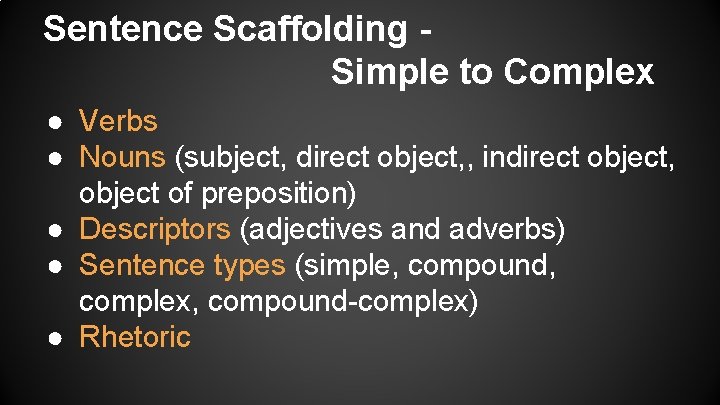 Sentence Scaffolding -
Simple to Complex

● Verbs
● Nouns (subject, direct object,, indirect object, object of preposition)
● Descriptors (adjectives and adverbs)
● Sentence types (simple, compound, complex, compound-complex)
● Rhetoric